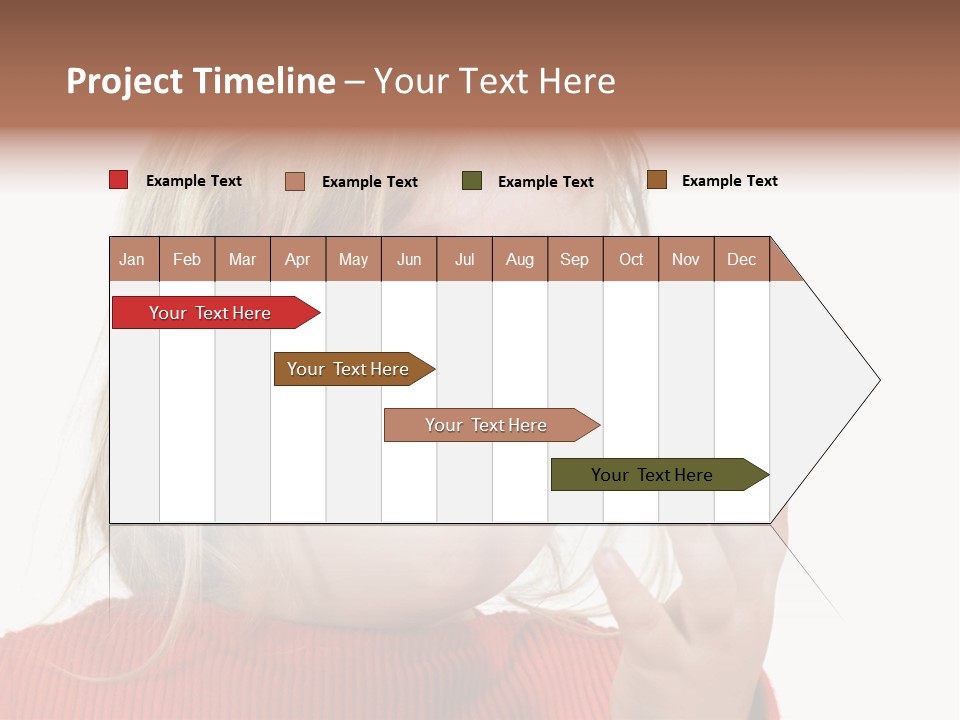 Project Timeline – Your Text Here

Example Text
Example Text
Example Text
Example Text

| Jan | Feb | Mar | Apr | May | Jun | Jul | Aug | Sep | Oct | Nov | Dec |
|---|---|---|---|---|---|---|---|---|---|---|---|

Your Text Here
Your Text Here
Your Text Here
Your Text Here